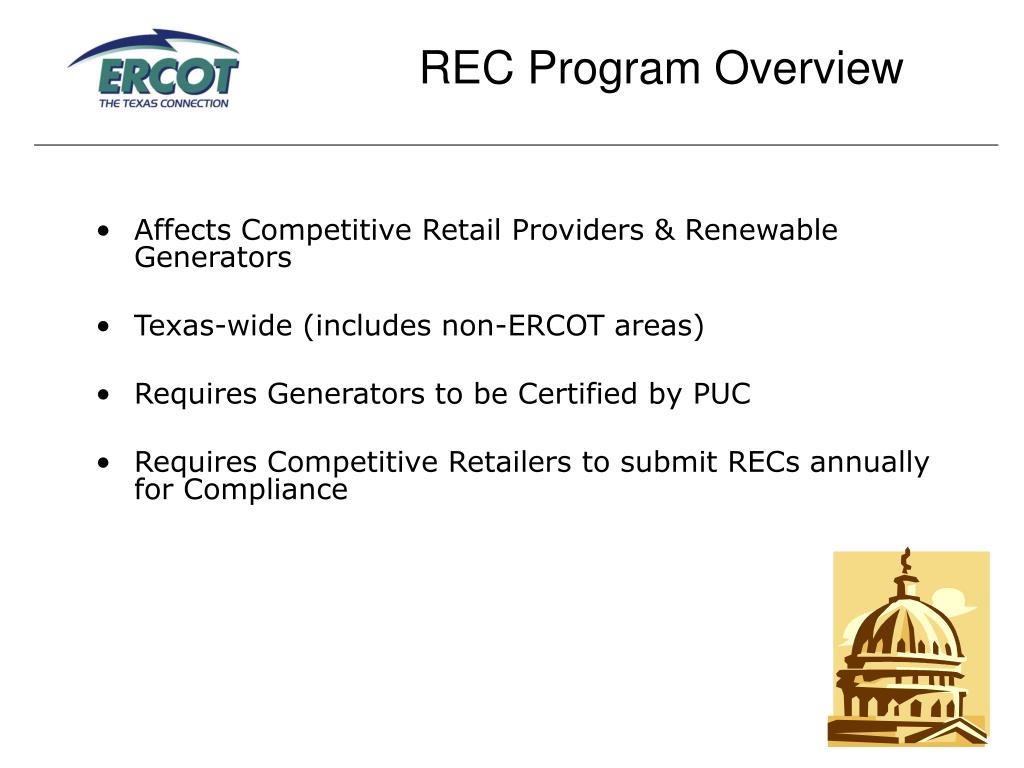 ERCOT
THE TEXAS CONNECTION

REC Program Overview

• Affects Competitive Retail Providers & Renewable Generators

• Texas-wide (includes non-ERCOT areas)

• Requires Generators to be Certified by PUC

• Requires Competitive Retailers to submit RECs annually for Compliance